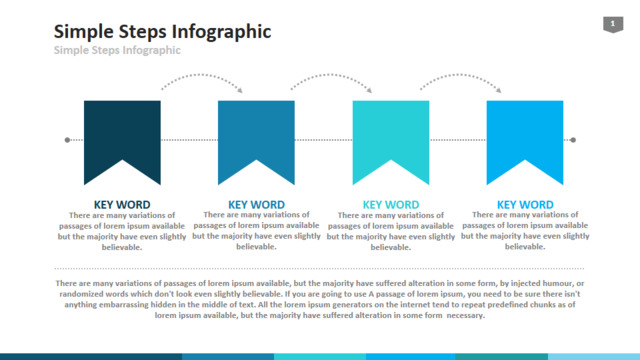 Simple Steps Infographic
Simple Steps Infographic

1

KEY WORD
There are many variations of passages of lorem ipsum available but the majority have even slightly believable.

KEY WORD
There are many variations of passages of lorem ipsum available but the majority have even slightly believable.

KEY WORD
There are many variations of passages of lorem ipsum available but the majority have even slightly believable.

KEY WORD
There are many variations of passages of lorem ipsum available but the majority have even slightly believable.

There are many variations of passages of lorem ipsum available, but the majority have suffered alteration in some form, by injected humour, or randomized words which don't look even slightly believable. If you are going to use A passage of lorem ipsum, you need to be sure there isn't anything embarrassing hidden in the middle of text. All the lorem ipsum generators on the internet tend to repeat predefined chunks as of lorem ipsum available, but the majority have suffered alteration in some form necessary.